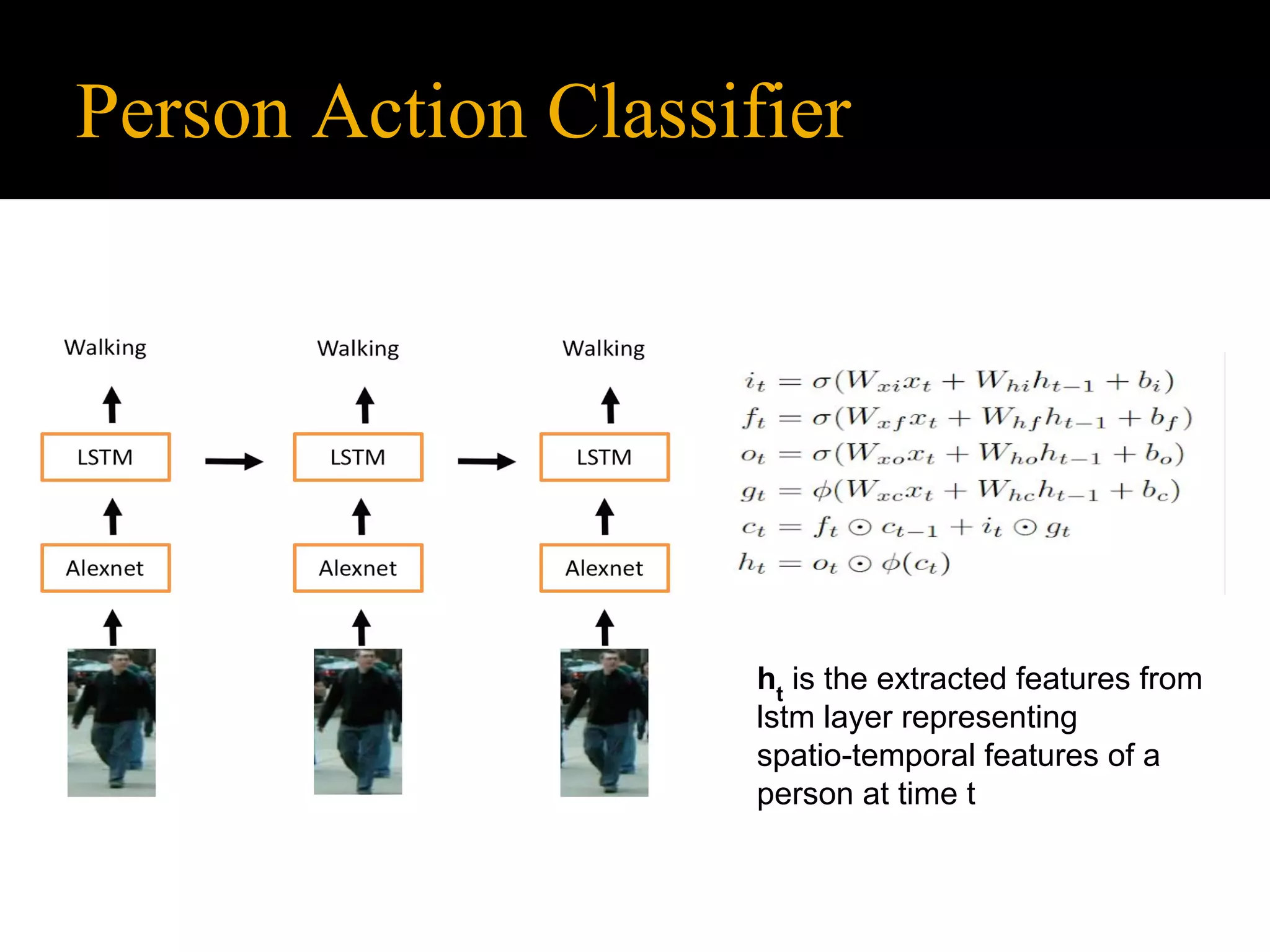 Person Action Classifier

Walking

LSTM

Alexnet

Walking

LSTM

Alexnet

Walking

LSTM

Alexnet

$i_t = \sigma(W_{xi}x_t + W_{hi}h_{t-1} + b_i)$
$f_t = \sigma(W_{xf}x_t + W_{hf}h_{t-1} + b_f)$
$o_t = \sigma(W_{xo}x_t + W_{ho}h_{t-1} + b_o)$
$g_t = \phi(W_{xc}x_t + W_{hc}h_{t-1} + b_c)$
$c_t = f_t \odot c_{t-1} + i_t \odot g_t$
$h_t = o_t \odot \phi(c_t)$

$h_t$ is the extracted features from lstm layer representing spatio-temporal features of a person at time t